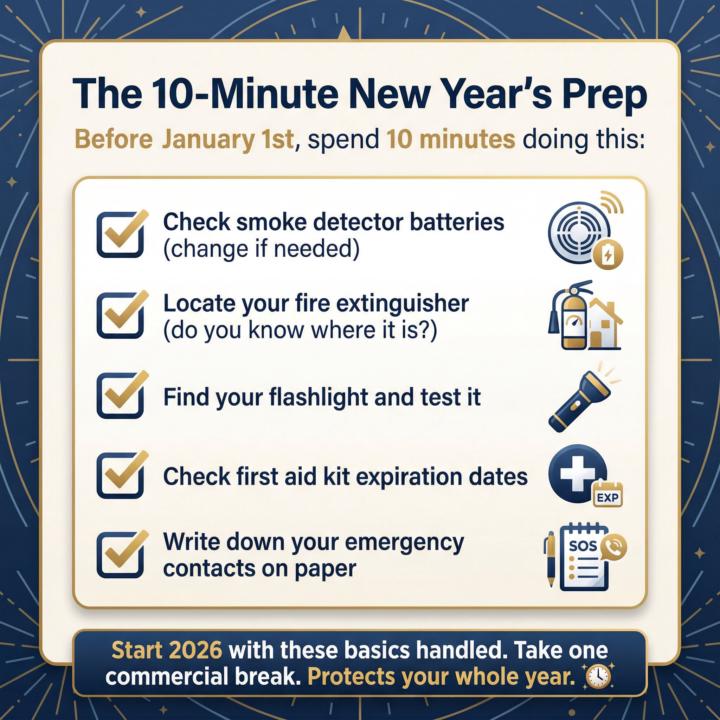 The 10-Minute New Year's Prep

Before January 1st, spend 10 minutes doing this:

Check smoke detector batteries (change if needed)

Locate your fire extinguisher (do you know where it is?)

Find your flashlight and test it

Check first aid kit expiration dates

EXP

Write down your emergency contacts on paper

SOS

Start 2026 with these basics handled. Take one commercial break. Protects your whole year.